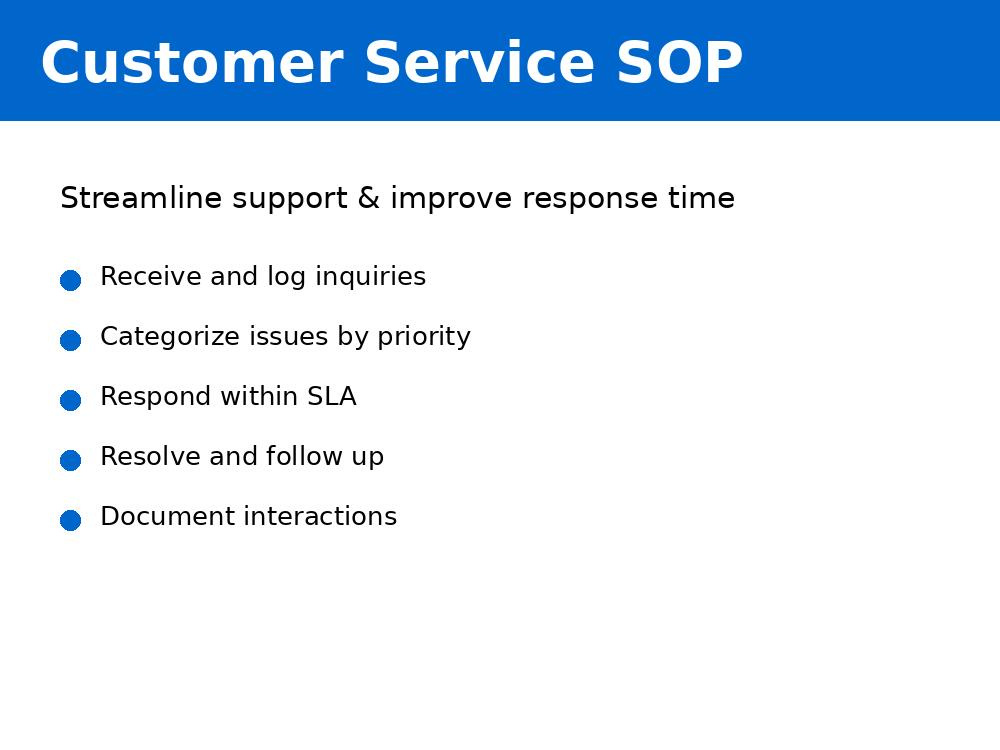 Customer Service SOP

Streamline support & improve response time

- Receive and log inquiries
- Categorize issues by priority
- Respond within SLA
- Resolve and follow up
- Document interactions